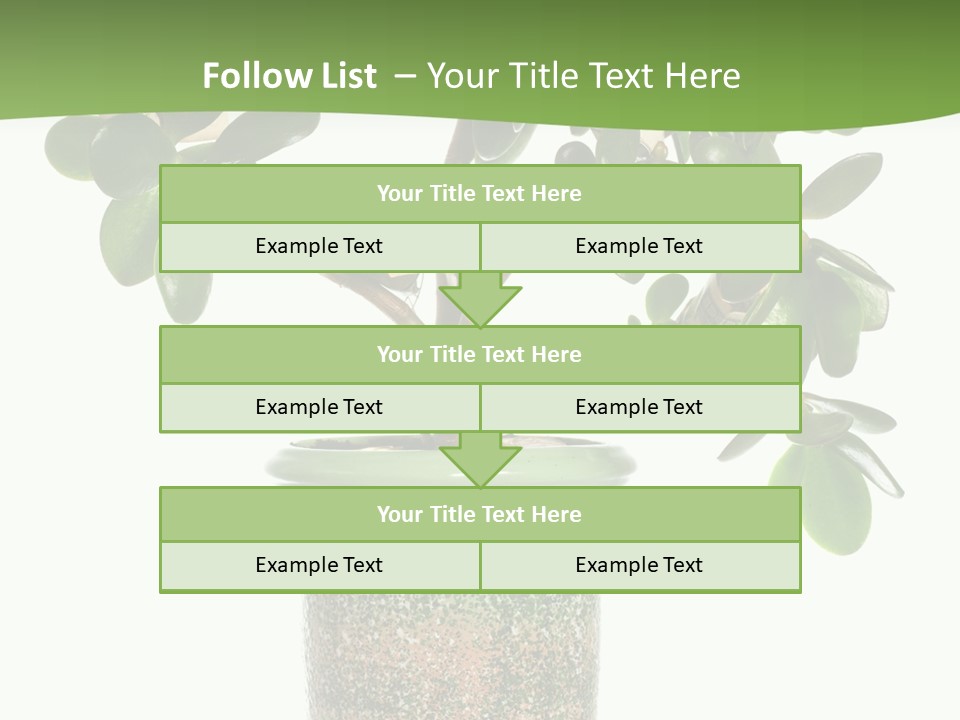 Follow List – Your Title Text Here

Your Title Text Here

Example Text

Example Text

Your Title Text Here

Example Text

Example Text

Your Title Text Here

Example Text

Example Text